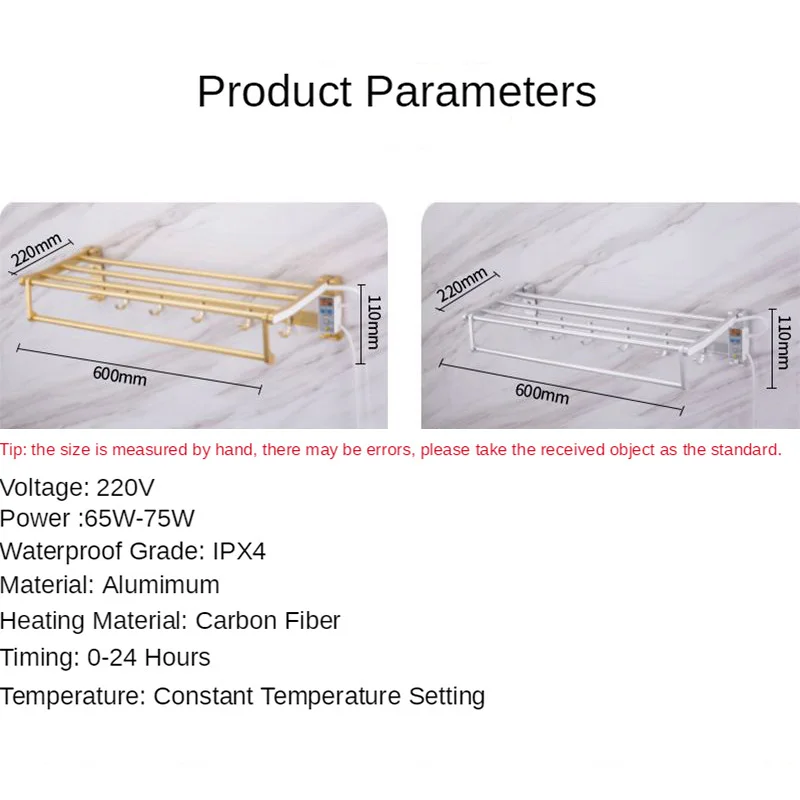 Product Parameters

220mm
110mm
600mm

220mm
110mm
600mm

Tip: the size is measured by hand, there may be errors, please take the received object as the standard.

Voltage: 220V
Power :65W-75W
Waterproof Grade: IPX4
Material: Alumimum
Heating Material: Carbon Fiber
Timing: 0-24 Hours
Temperature: Constant Temperature Setting